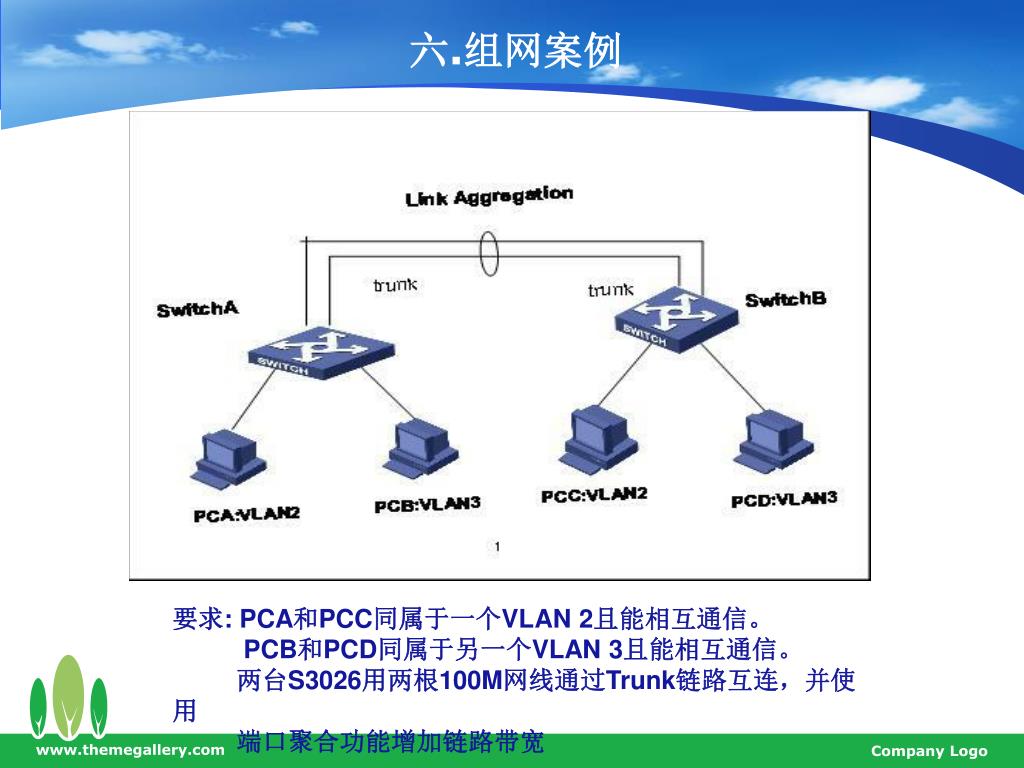 六.组网案例

Link Aggregation

trunk

trunk

SwitchA

SwitchB

SWITCH

SWITCH

PCA:VLAN2

PCB:VLAN3

PCC:VLAN2

PCD:VLAN3

1

要求: PCA和PCC同属于一个VLAN 2且能相互通信。
PCB和PCD同属于另一个VLAN 3且能相互通信。
两台S3026用两根100M网线通过Trunk链路互连，并使用
端口聚合功能增加链路带宽

www.themegallery.com

Company Logo